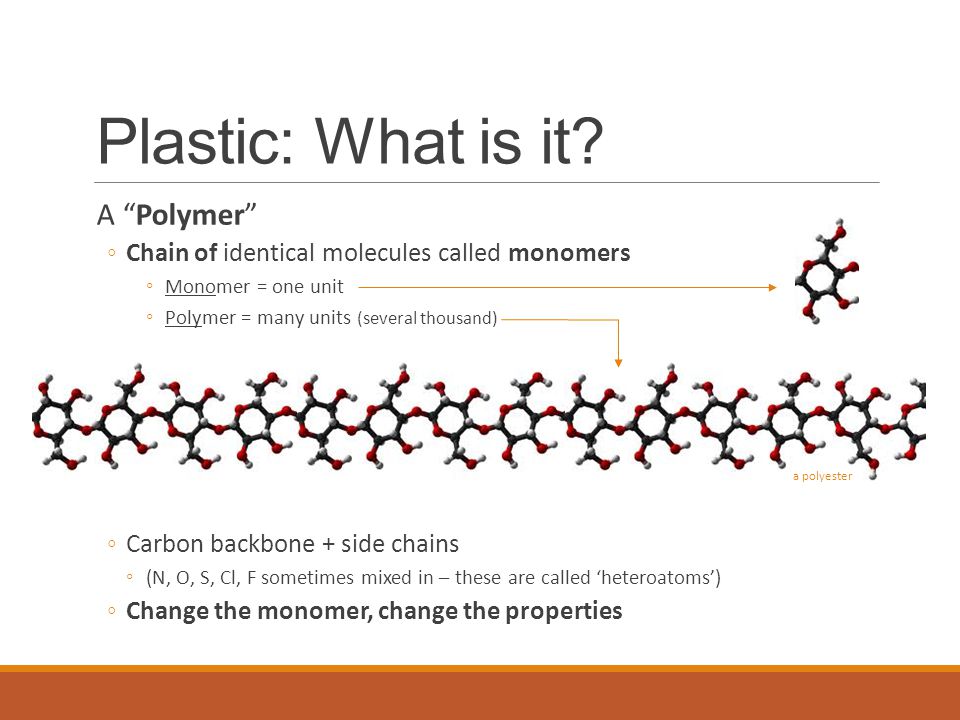 Plastic: What is it?

A “Polymer”

◦ Chain of identical molecules called monomers

◦ Monomer = one unit

◦ Polymer = many units (several thousand)

a polyester

◦ Carbon backbone + side chains

◦ (N, O, S, Cl, F sometimes mixed in – these are called ‘heteroatoms’)

◦ Change the monomer, change the properties